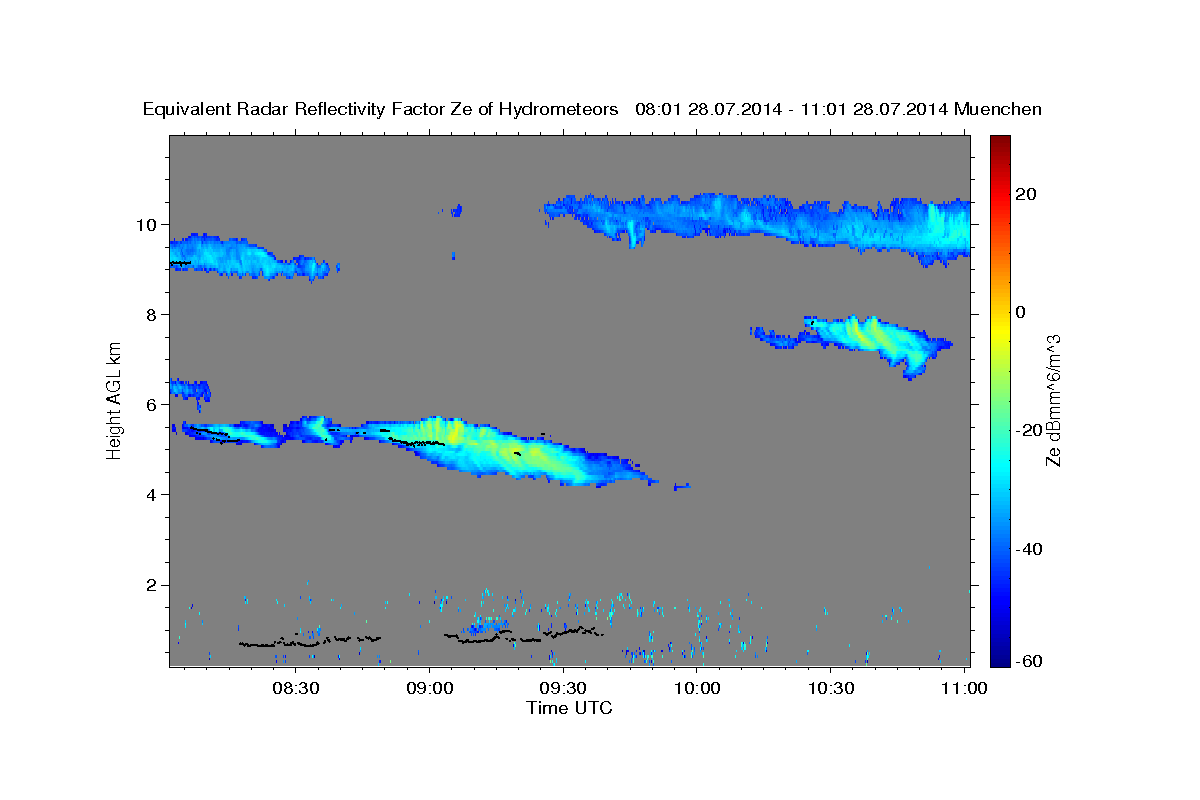 Equivalent Radar Reflectivity Factor Ze of Hydrometeors 08:01 28.07.2014 - 11:01 28.07.2014 Muenchen

Height AGL km

10
8
6
4
2

08:30
09:00
09:30
10:00
10:30
11:00

Time UTC

20
0
-20
-40
-60

Ze dBmm^6/m^3